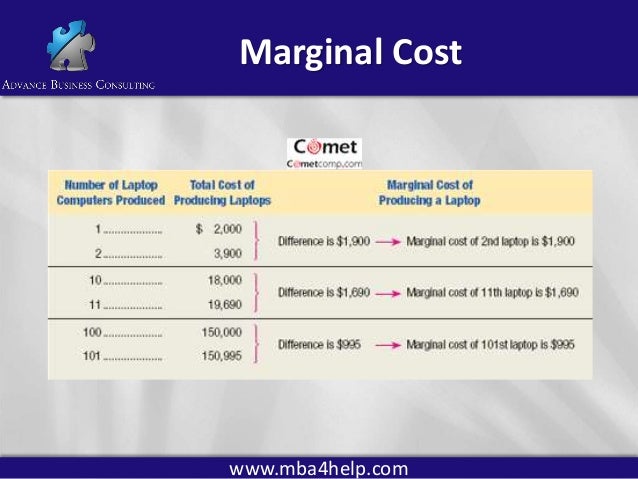 ADVANCE BUSINESS CONSULTING

Marginal Cost

Comet
Cometcomp.com

| Number of Laptop Computers Produced | Total Cost of Producing Laptops | Marginal Cost of Producing a Laptop |
|---|---|---|
| 1 .................... | \$ 2,000 | Difference is \$1,900 → Marginal cost of 2nd laptop is \$1,900 |
| 2 .................... | 3,900 | |
| 10 .................... | 18,000 | Difference is \$1,690 → Marginal cost of 11th laptop is \$1,690 |
| 11 .................... | 19,690 | |
| 100 .................... | 150,000 | Difference is \$995 → Marginal cost of 101st laptop is \$995 |
| 101 .................... | 150,995 | |

www.mba4help.com